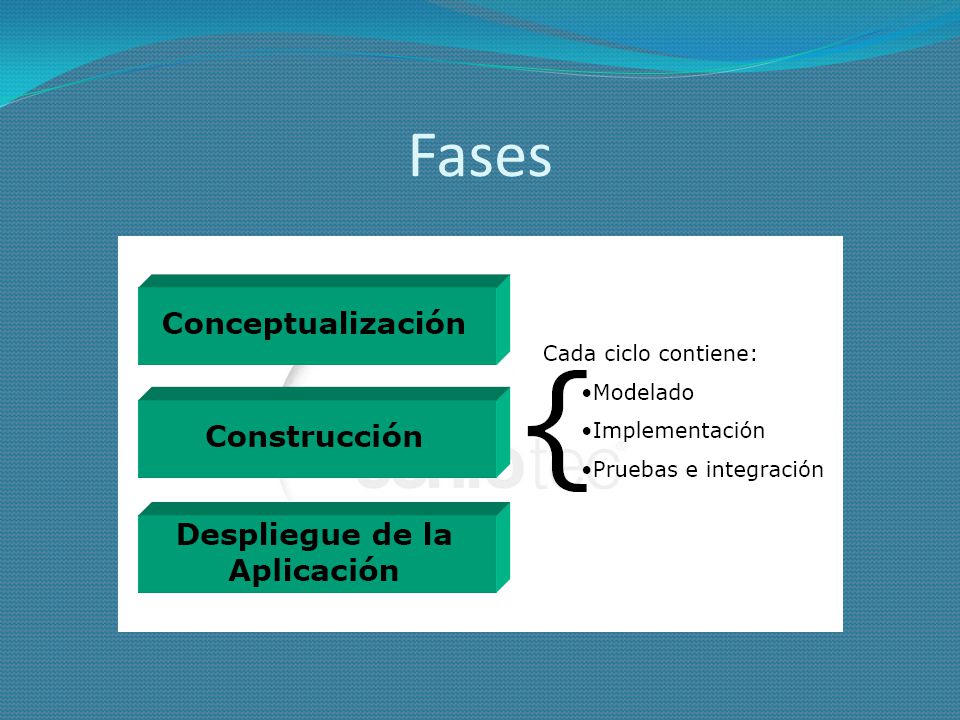 Fases

Conceptualización

Construcción

Despliegue de la Aplicación

Cada ciclo contiene:
•Modelado
•Implementación
•Pruebas e integración